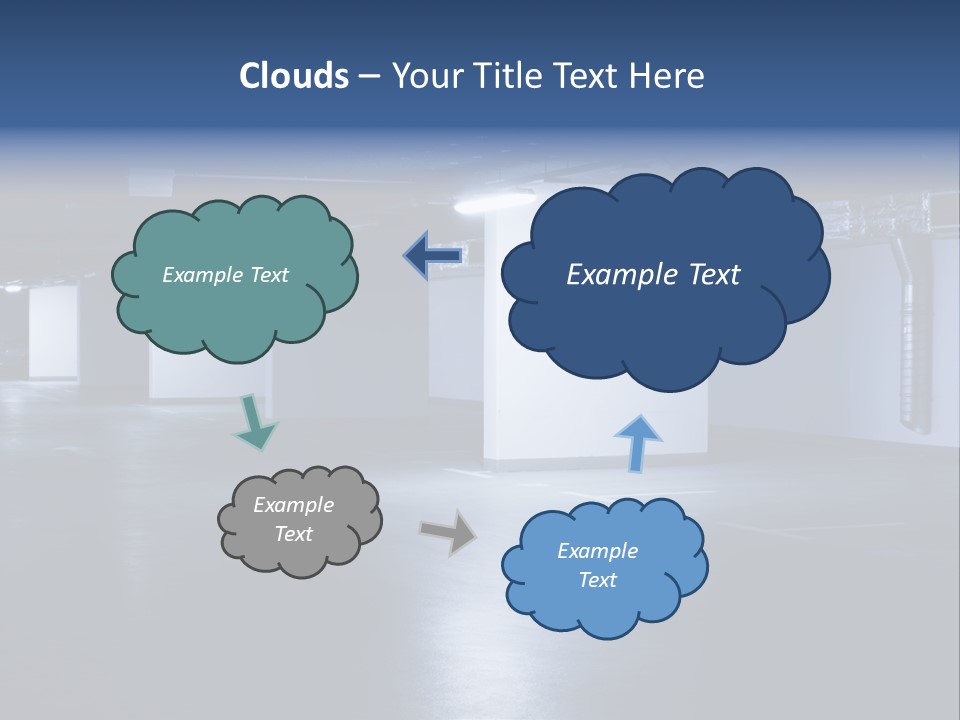 Clouds – Your Title Text Here

Example Text

Example Text

Example Text

Example Text